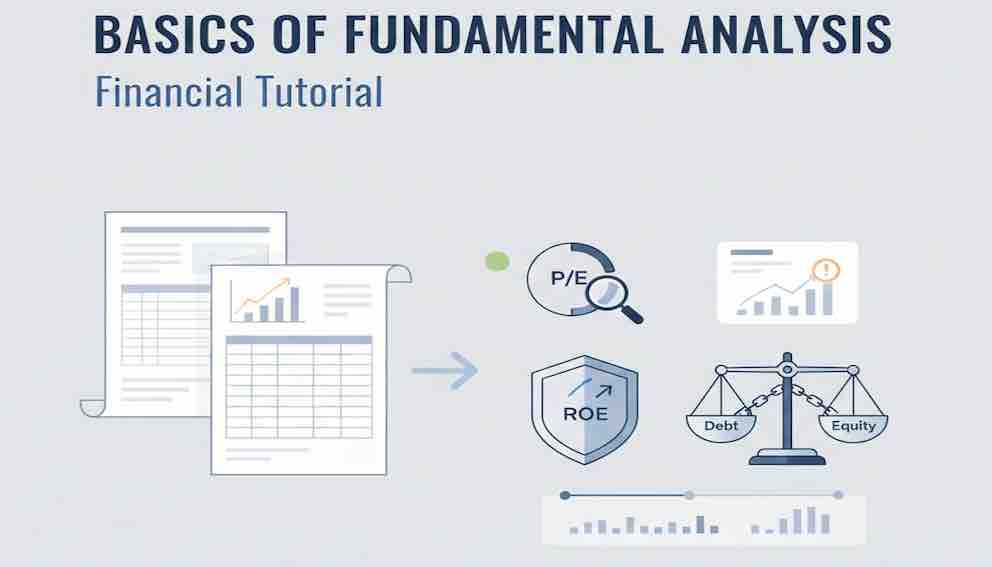 BASICS OF FUNDAMENTAL ANALYSIS
Financial Tutorial

P/E

ROE

Debt

Equity